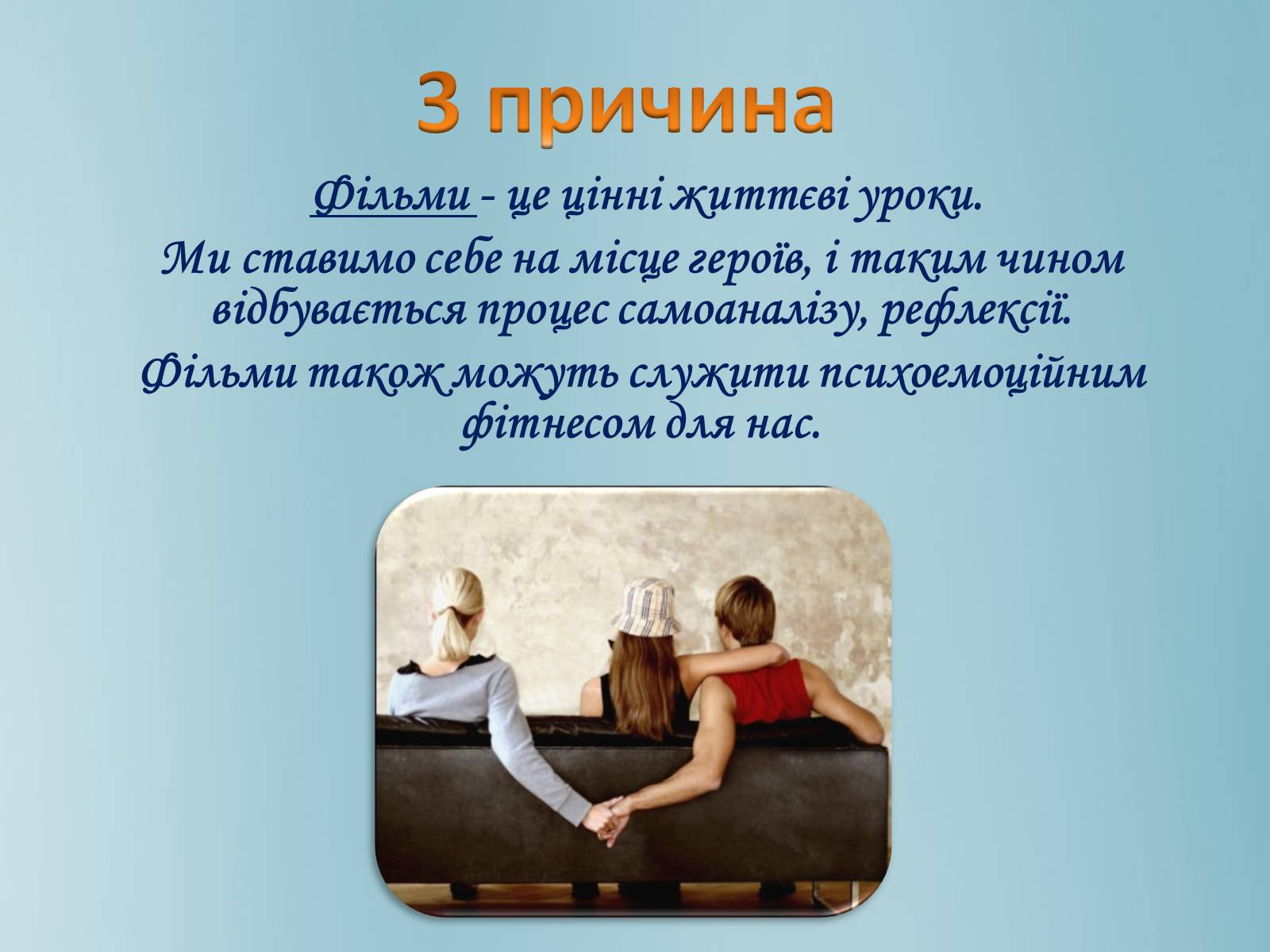 3 причина

Фільми - це цінні життєві уроки.

Ми ставимо себе на місце героїв, і таким чином відбувається процес самоаналізу, рефлексії.

Фільми також можуть служити психоемоційним фітнесом для нас.